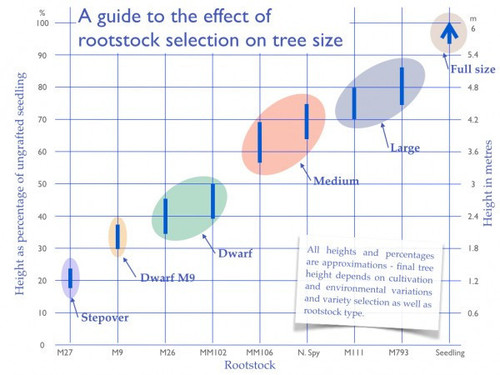 A guide to the effect of rootstock selection on tree size

%
100
90
80
70
60
50
40
30
20
10
0

Height as percentage of ungrafted seedling

m
6
5.4
4.8
4.2
3.6
3
2.4
1.8
1.2
0.6

Height in metres

Full size
Large
Medium
Dwarf
Dwarf M9
Stepover

All heights and percentages are approximations - final tree height depends on cultivation and environmental variations and variety selection as well as rootstock type.

M27
M9
M26
MM102
MM106
N. Spy
M111
M793
Seedling

Rootstock